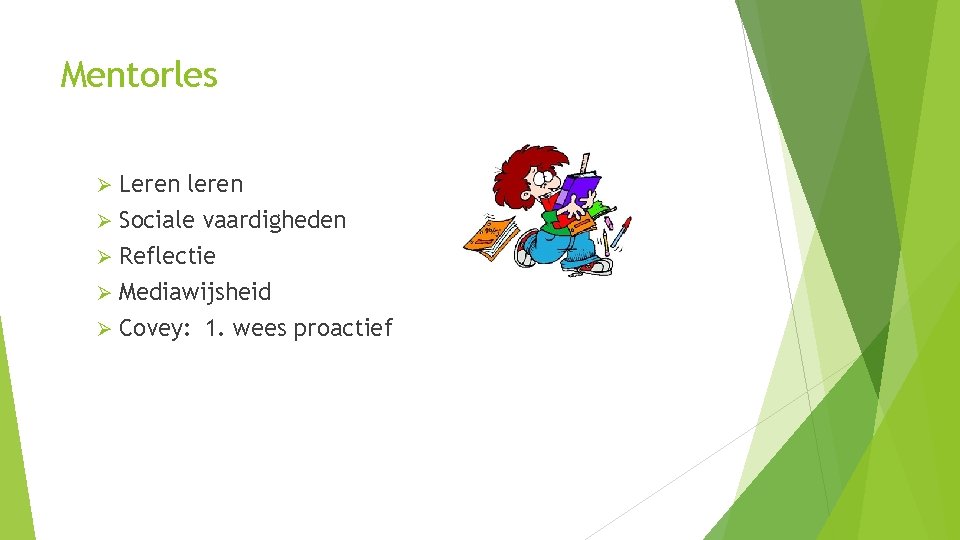 Mentorles

➢ Leren leren
➢ Sociale vaardigheden
➢ Reflectie
➢ Mediawijsheid
➢ Covey: 1. wees proactief